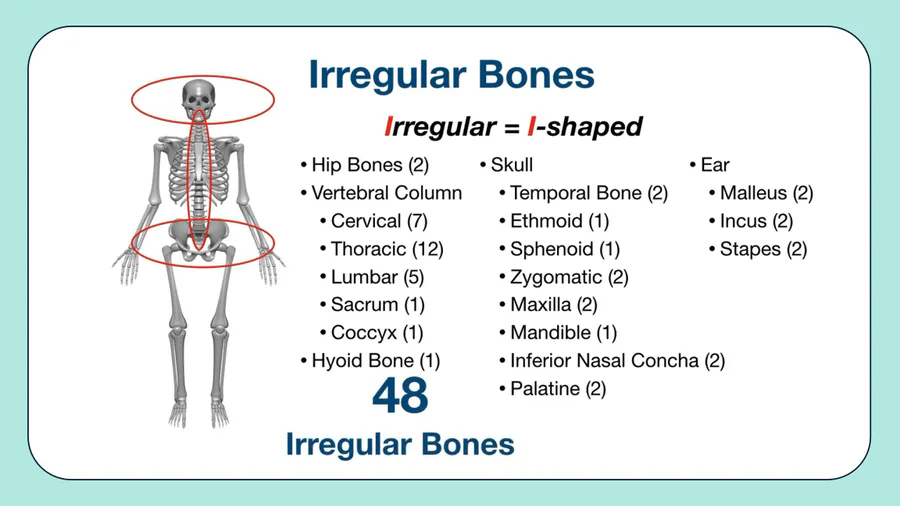 Irregular Bones

Irregular = I-shaped

• Hip Bones (2)
• Vertebral Column
  • Cervical (7)
  • Thoracic (12)
  • Lumbar (5)
  • Sacrum (1)
  • Coccyx (1)
• Hyoid Bone (1)

48

Irregular Bones

• Skull
  • Temporal Bone (2)
  • Ethmoid (1)
  • Sphenoid (1)
  • Zygomatic (2)
  • Maxilla (2)
  • Mandible (1)
  • Inferior Nasal Concha (2)
  • Palatine (2)

• Ear
  • Malleus (2)
  • Incus (2)
  • Stapes (2)